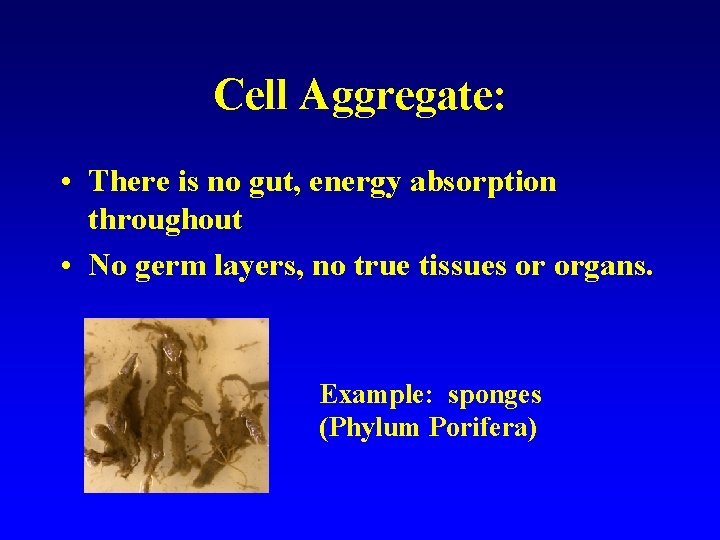 Cell Aggregate:

• There is no gut, energy absorption throughout

• No germ layers, no true tissues or organs.

Example: sponges
(Phylum Porifera)